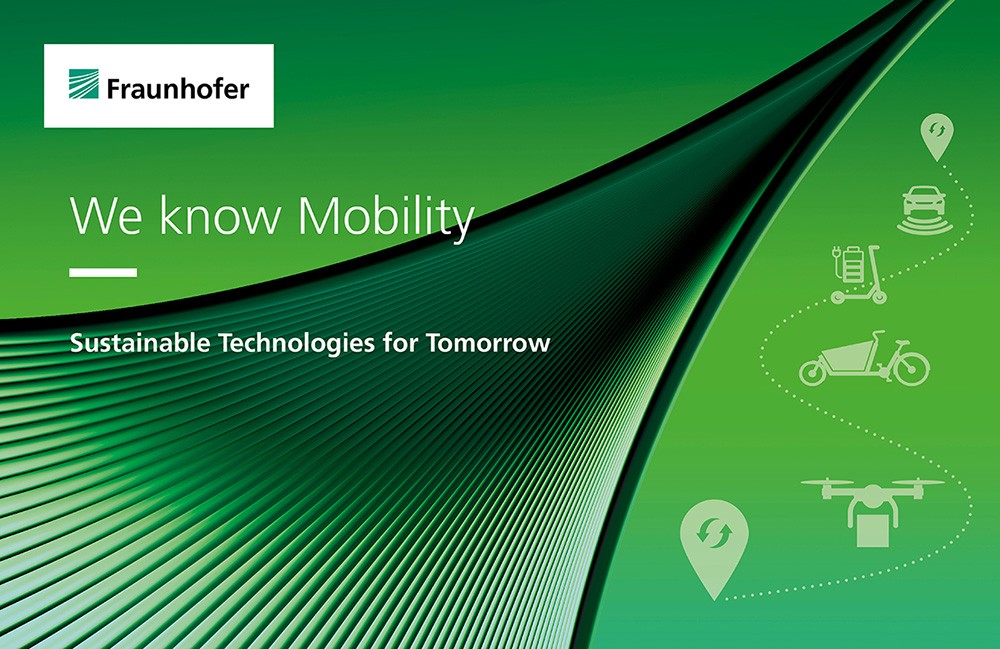 Fraunhofer

We know Mobility

Sustainable Technologies for Tomorrow